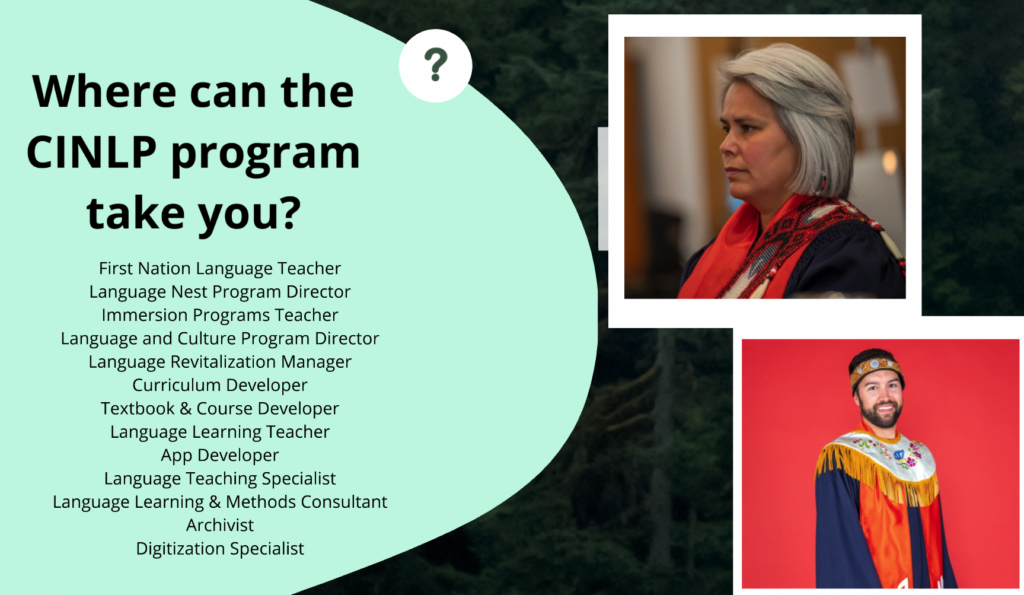 ?

Where can the CINLP program take you?

First Nation Language Teacher
Language Nest Program Director
Immersion Programs Teacher
Language and Culture Program Director
Language Revitalization Manager
Curriculum Developer
Textbook & Course Developer
Language Learning Teacher
App Developer
Language Teaching Specialist
Language Learning & Methods Consultant
Archivist
Digitization Specialist